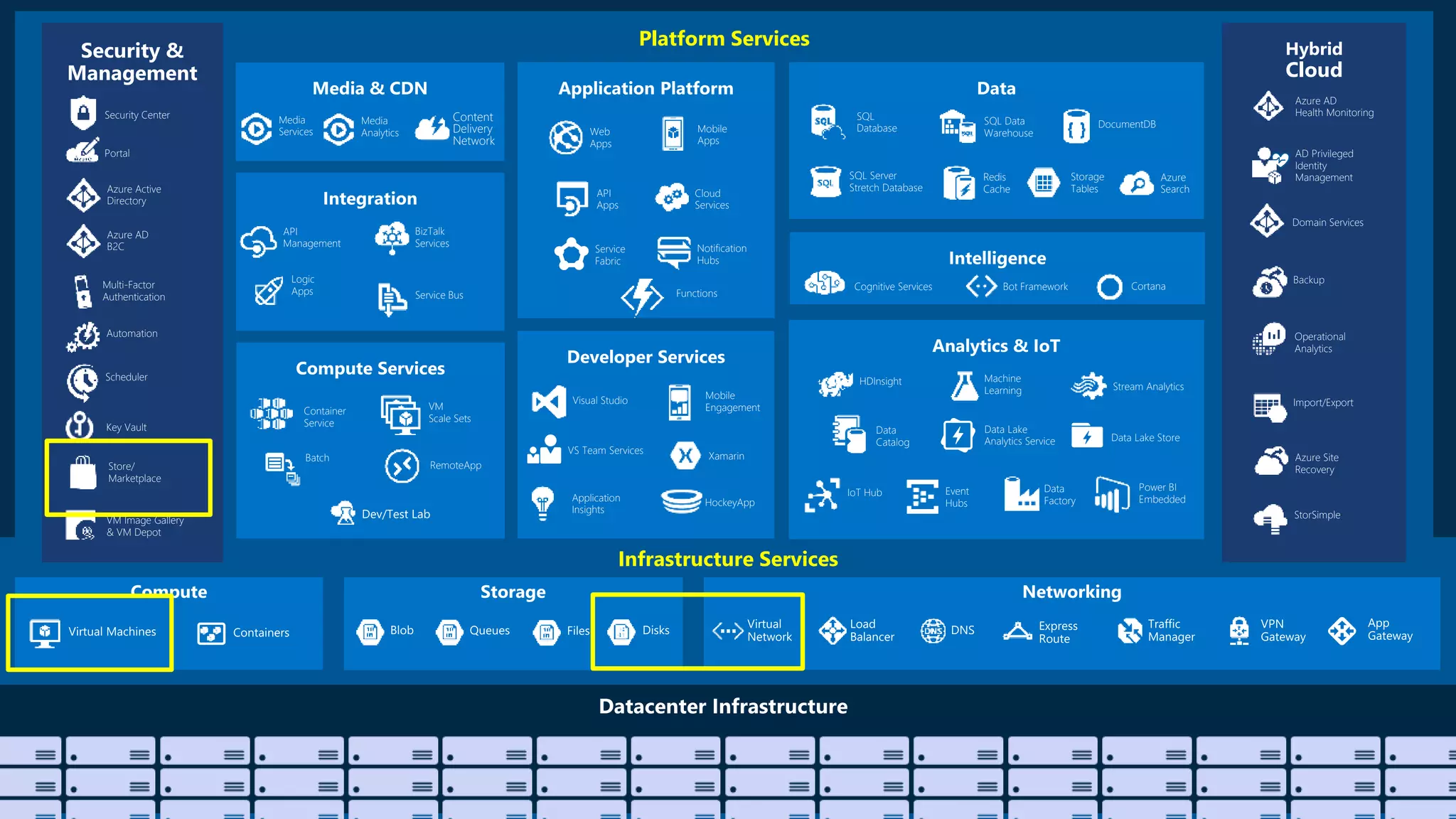 Security & Management

Security Center

Portal

Azure Active Directory

Azure AD B2C

Multi-Factor Authentication

Automation

Scheduler

Key Vault

Store/ Marketplace

VM Image Gallery & VM Depot

Platform Services

Media & CDN

Media Services

Media Analytics

Content Delivery Network

Integration

API Management

BizTalk Services

Logic Apps

Service Bus

Compute Services

Container Service

VM Scale Sets

Batch

RemoteApp

Dev/Test Lab

Application Platform

Web Apps

Mobile Apps

API Apps

Cloud Services

Service Fabric

Notification Hubs

Functions

Developer Services

Visual Studio

Mobile Engagement

VS Team Services

Xamarin

Application Insights

HockeyApp

Data

SQL Database

SQL Data Warehouse

DocumentDB

SQL Server Stretch Database

Redis Cache

Storage Tables

Azure Search

Intelligence

Cognitive Services

Bot Framework

Cortana

Analytics & IoT

HDInsight

Machine Learning

Stream Analytics

Data Catalog

Data Lake Analytics Service

Data Lake Store

IoT Hub

Event Hubs

Data Factory

Power BI Embedded

Hybrid Cloud

Azure AD Health Monitoring

AD Privileged Identity Management

Domain Services

Backup

Operational Analytics

Import/Export

Azure Site Recovery

StorSimple

Infrastructure Services

Compute

Virtual Machines

Containers

Storage

Blob

Queues

Files

Disks

Networking

Virtual Network

Load Balancer

DNS

Express Route

Traffic Manager

VPN Gateway

App Gateway

Datacenter Infrastructure